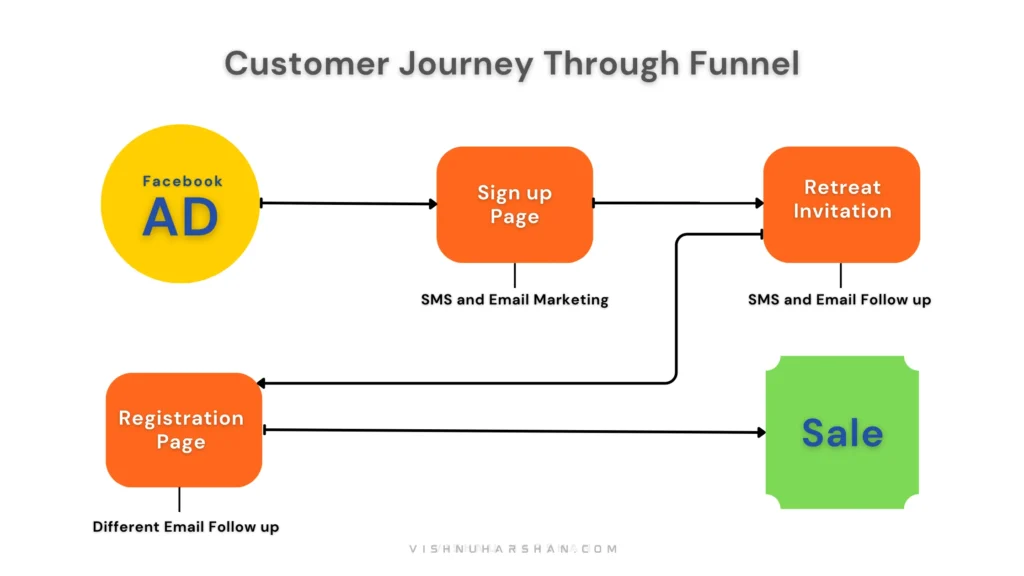 Customer Journey Through Funnel

Facebook
AD

Sign up Page

SMS and Email Marketing

Retreat Invitation

SMS and Email Follow up

Registration Page

Different Email Follow up

Sale

VISHNUHARSHAN.COM